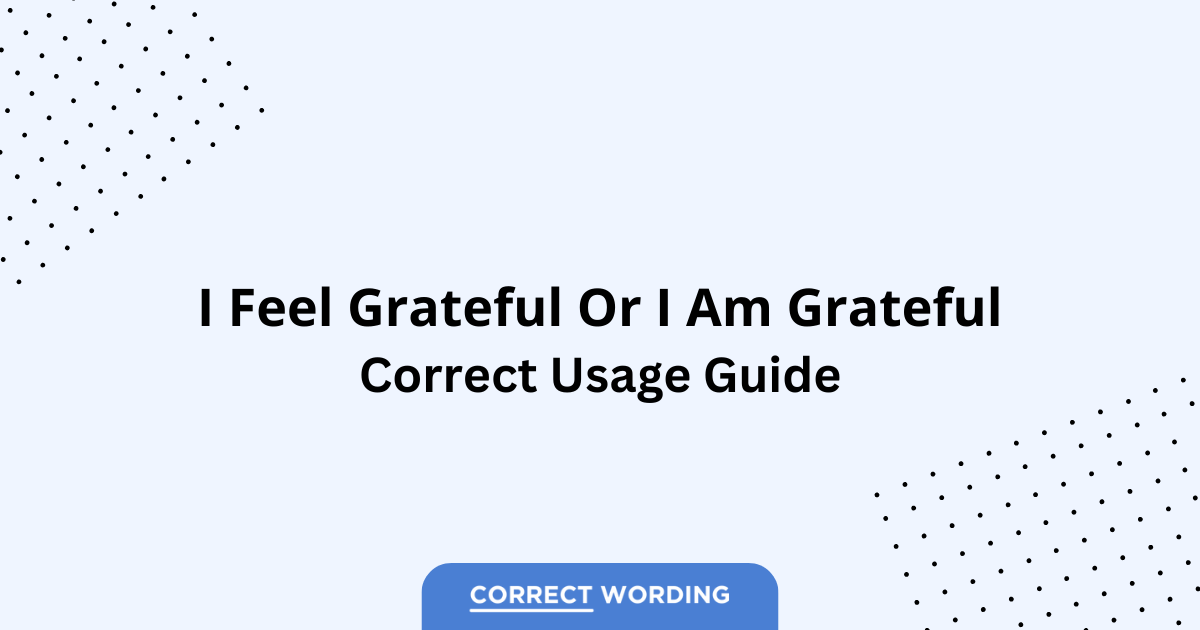 I Feel Grateful Or I Am Grateful
Correct Usage Guide

CORRECT WORDING